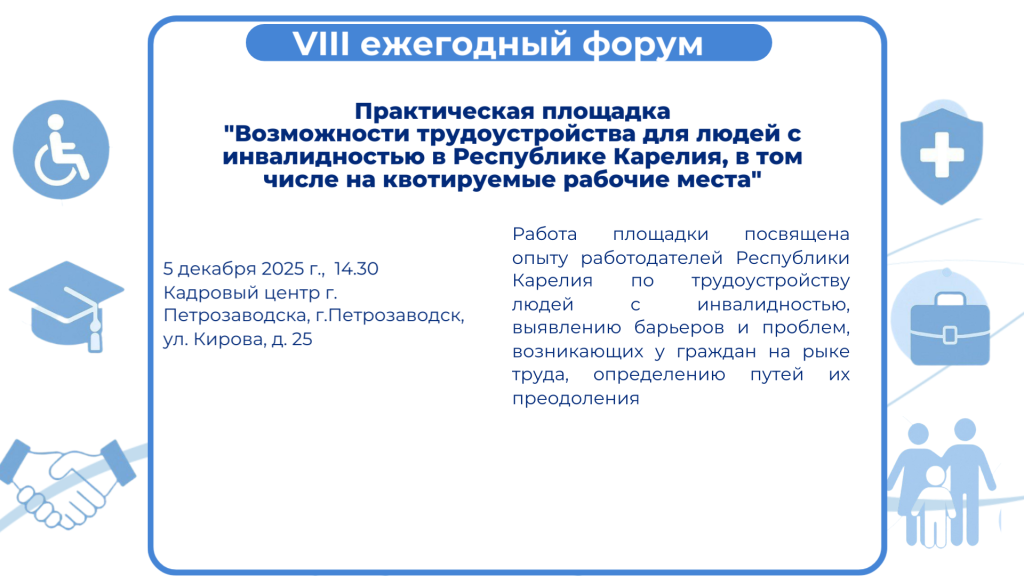 VIII ежегодный форум

Практическая площадка "Возможности трудоустройства для людей с инвалидностью в Республике Карелия, в том числе на квотируемые рабочие места"

5 декабря 2025 г., 14.30
Кадровый центр г. Петрозаводска, г.Петрозаводск, ул. Кирова, д. 25

Работа площадки посвящена опыту работодателей Республики Карелия по трудоустройству людей с инвалидностью, выявлению барьеров и проблем, возникающих у граждан на рыке труда, определению путей их преодоления